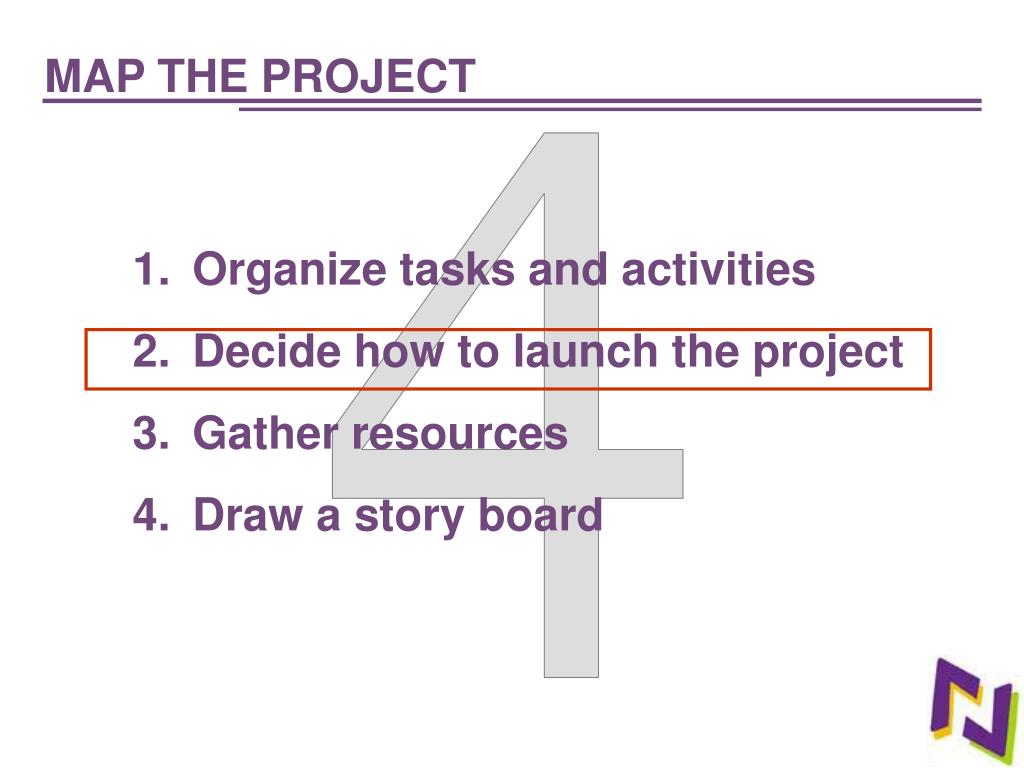 MAP THE PROJECT

4

1. Organize tasks and activities
2. Decide how to launch the project
3. Gather resources
4. Draw a story board